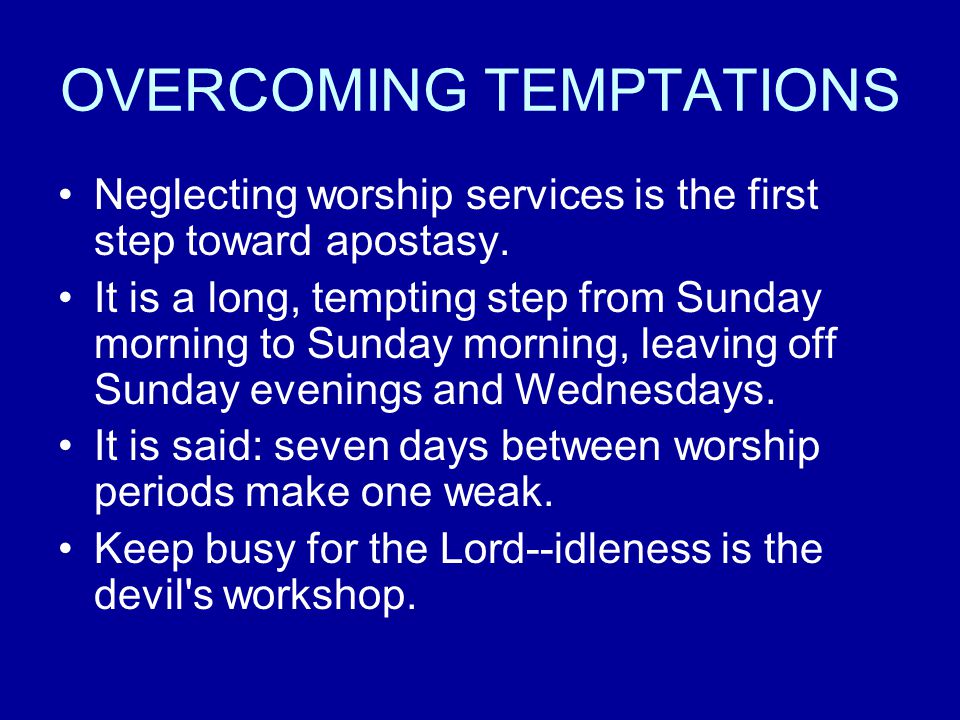 OVERCOMING TEMPTATIONS

• Neglecting worship services is the first step toward apostasy.
• It is a long, tempting step from Sunday morning to Sunday morning, leaving off Sunday evenings and Wednesdays.
• It is said: seven days between worship periods make one weak.
• Keep busy for the Lord--idleness is the devil's workshop.